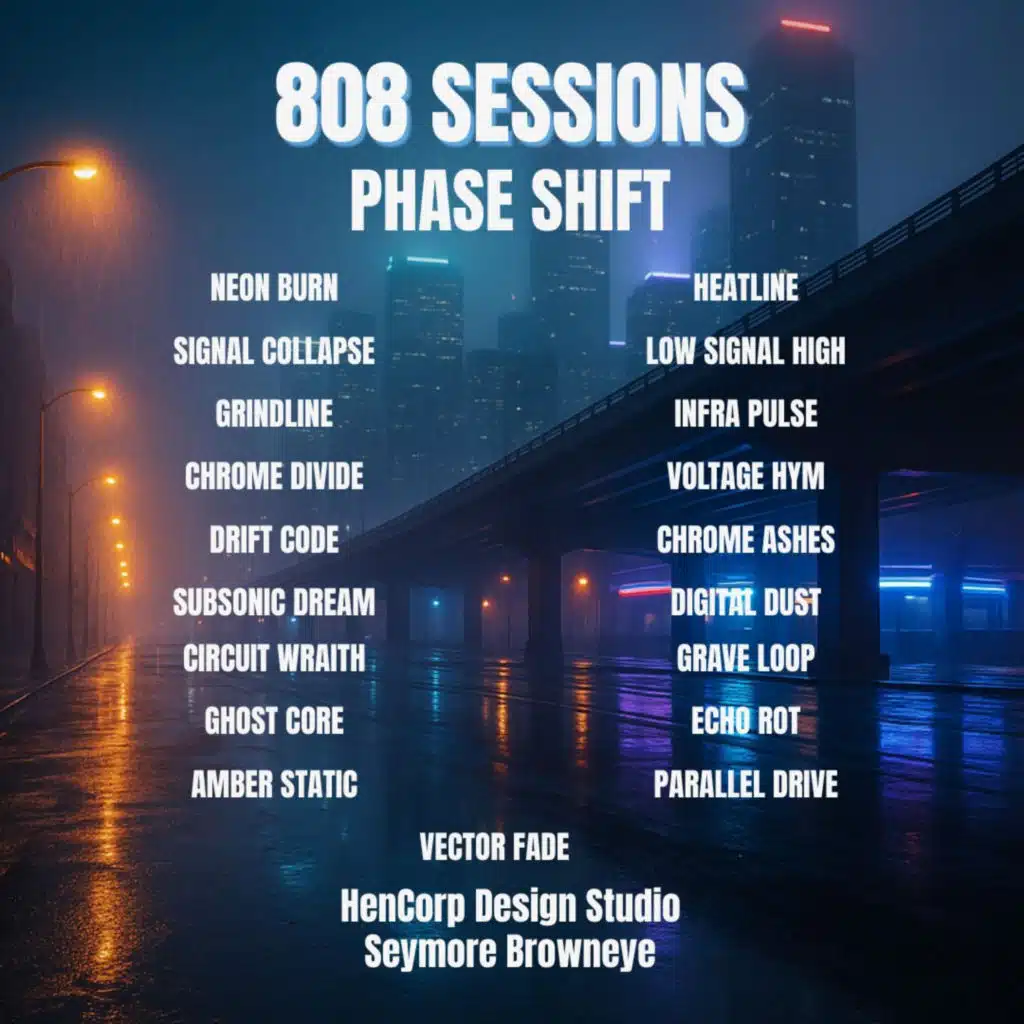 808 SESSIONS
PHASE SHIFT

NEON BURN
SIGNAL COLLAPSE
GRINDLINE
CHROME DIVIDE
DRIFT CODE
SUBSONIC DREAM
CIRCUIT WRAITH
GHOST CORE
AMBER STATIC

HEATLINE
LOW SIGNAL HIGH
INFRA PULSE
VOLTAGE HYM
CHROME ASHES
DIGITAL DUST
GRAVE LOOP
ECHO ROT
PARALLEL DRIVE

VECTOR FADE

HenCorp Design Studio
Seymore Browneye